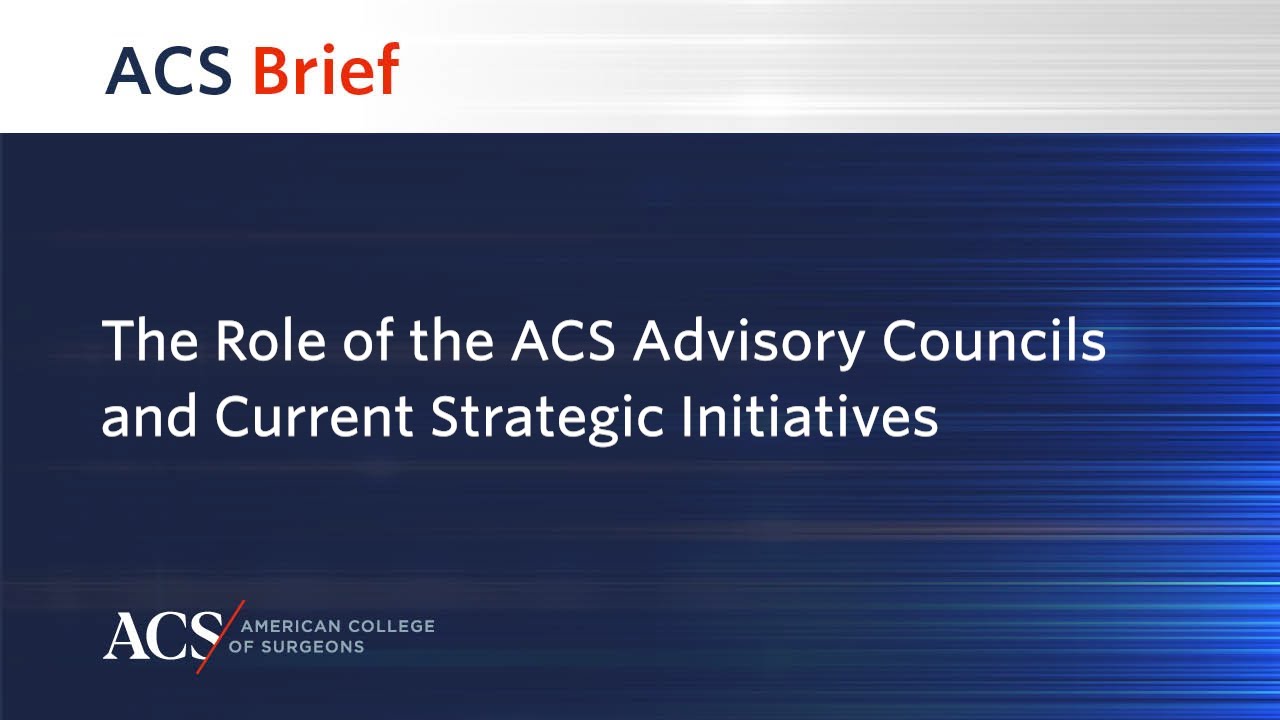 ACS Brief

The Role of the ACS Advisory Councils and Current Strategic Initiatives

ACS AMERICAN COLLEGE OF SURGEONS